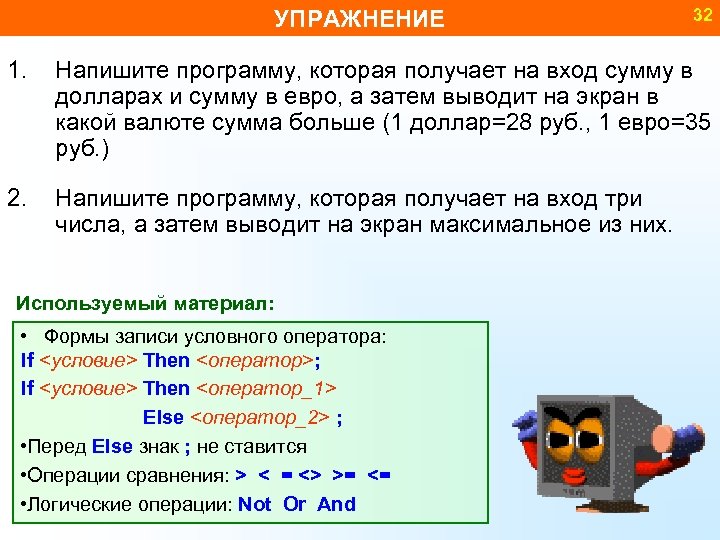 УПРАЖНЕНИЕ

32

1. Напишите программу, которая получает на вход сумму в долларах и сумму в евро, а затем выводит на экран в какой валюте сумма больше (1 доллар=28 руб., 1 евро=35 руб.)

2. Напишите программу, которая получает на вход три числа, а затем выводит на экран максимальное из них.

Используемый материал:

• Формы записи условного оператора:
If <условие> Then <оператор>;
If <условие> Then <оператор_1>
Else <оператор_2> ;
•Перед Else знак ; не ставится
•Операции сравнения: > < = <> >= <=
•Логические операции: Not Or And